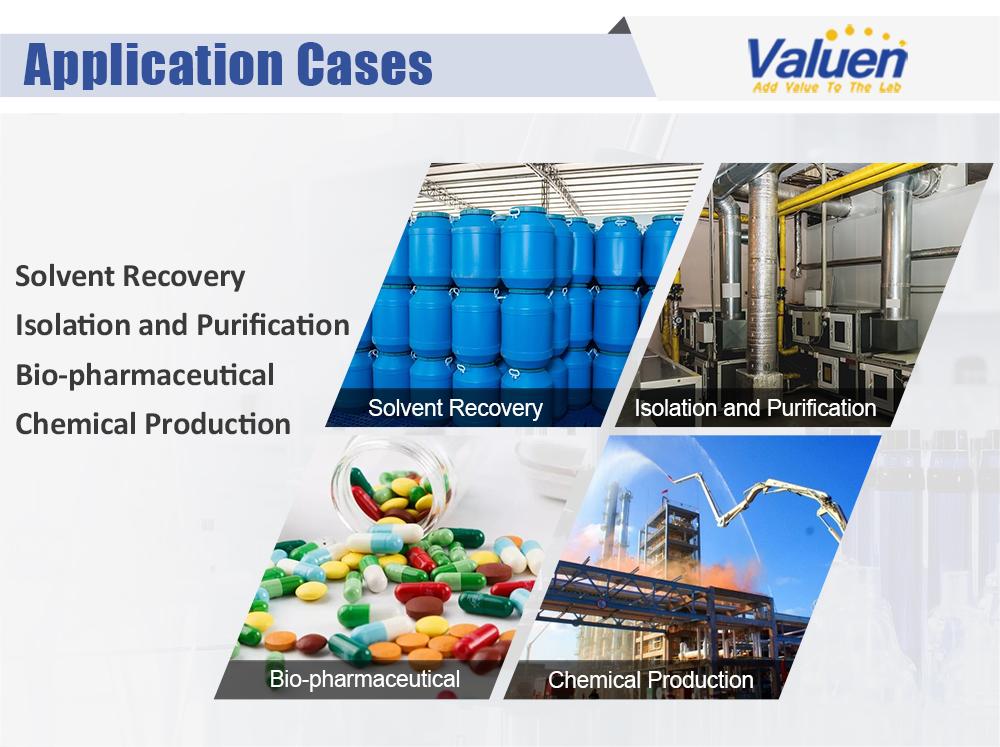 Application Cases

Valuen
Add Value To The Lab

Solvent Recovery
Isolation and Purification
Bio-pharmaceutical
Chemical Production

Solvent Recovery

Isolation and Purification

Bio-pharmaceutical

Chemical Production